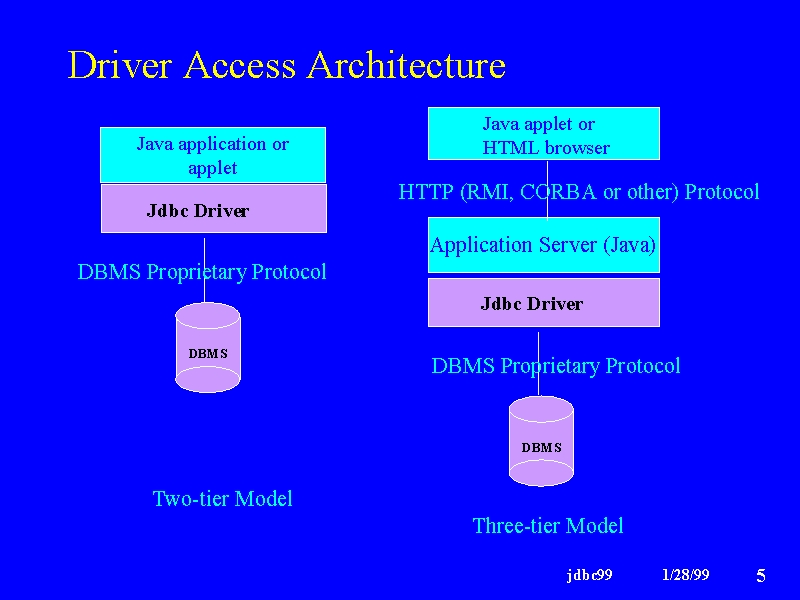 Driver Access Architecture

Java application or applet

Jdbc Driver

DBMS Proprietary Protocol

DBMS

Two-tier Model

Java applet or HTML browser

HTTP (RMI, CORBA or other) Protocol

Application Server (Java)

Jdbc Driver

DBMS Proprietary Protocol

DBMS

Three-tier Model

jdbc99 1/28/99 5